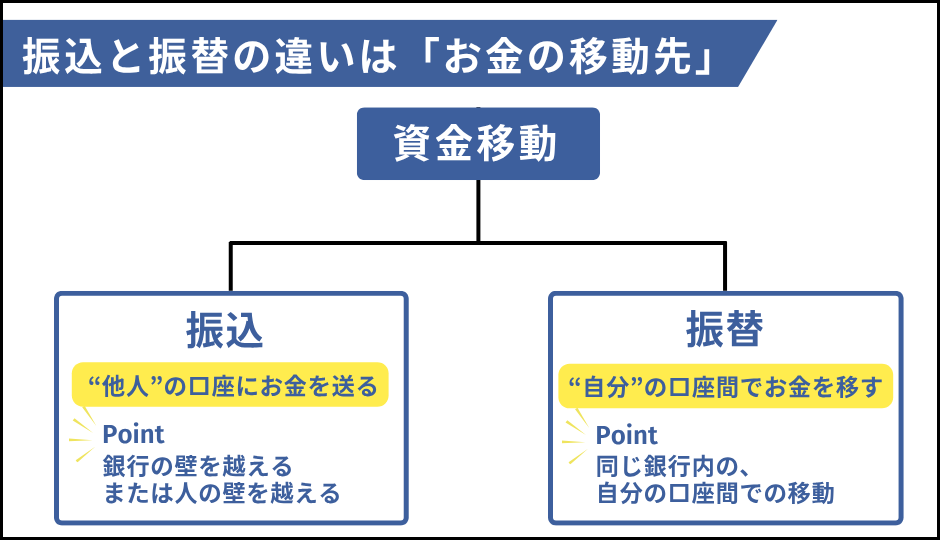 振込と振替の違いは「お金の移動先」

資金移動

振込

“他人”の口座にお金を送る

Point
銀行の壁を越える
または人の壁を越える

振替

“自分”の口座間でお金を移す

Point
同じ銀行内の、
自分の口座間での移動